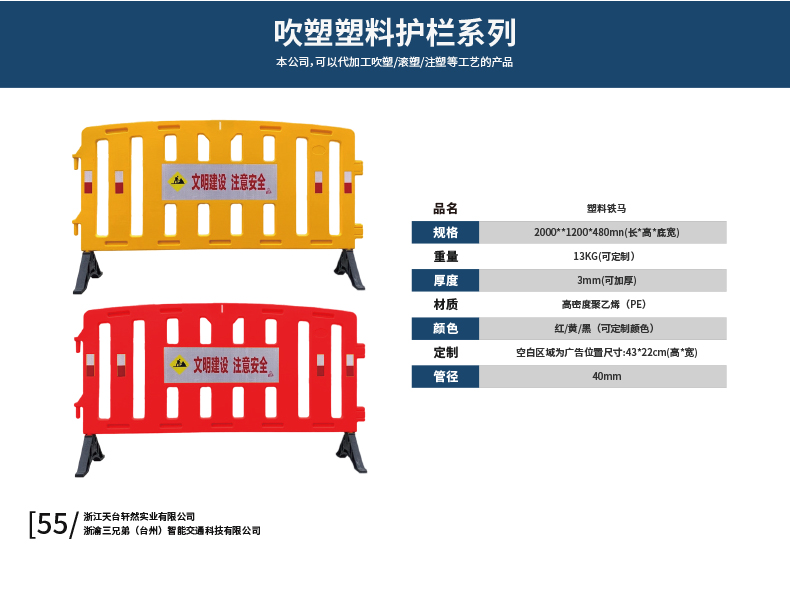 吹塑塑料护栏系列

本公司,可以代加工吹塑/滚塑/注塑等工艺的产品

文明建设 注意安全

文明建设 注意安全

| 品名 | 塑料铁马 |
|---|---|
| 规格 | 2000**1200*480mn(长*高*底宽) |
| 重量 | 13KG(可定制) |
| 厚度 | 3mm(可加厚) |
| 材质 | 高密度聚乙烯（PE) |
| 颜色 | 红/黄/黑（可定制颜色） |
| 定制 | 空白区域为广告位置尺寸:43*22cm(高*宽) |
| 管径 | 40mm |

[55/ 浙江天台轩然实业有限公司
浙渝三兄弟（台州）智能交通科技有限公司